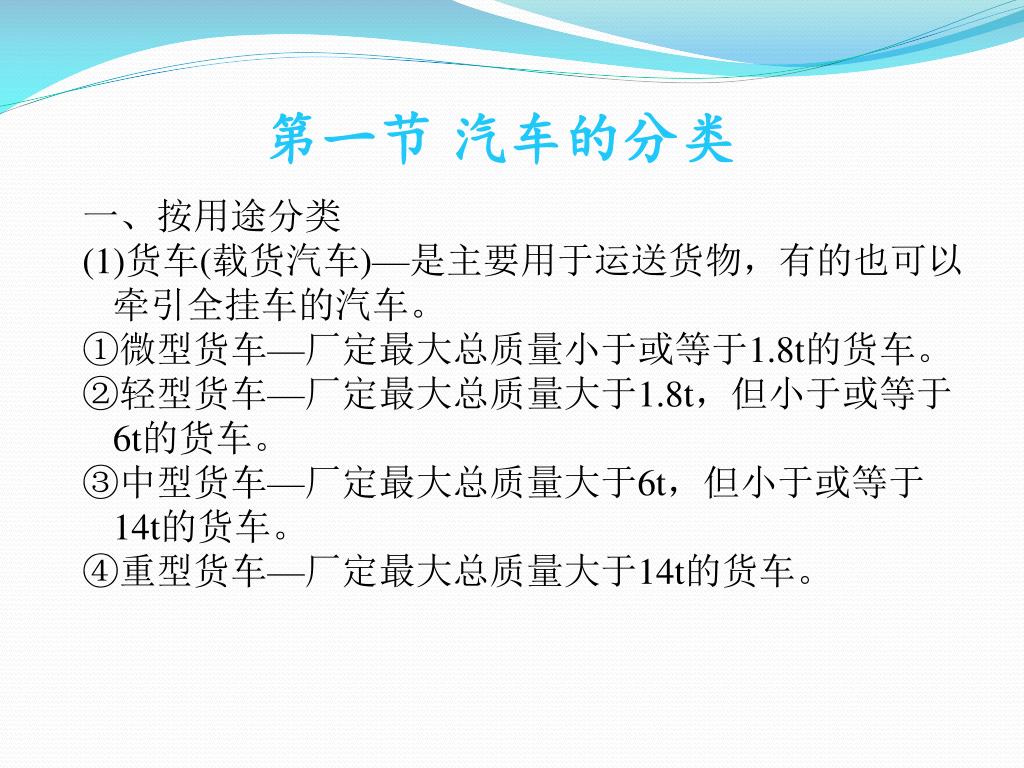 第一节 汽车的分类

一、按用途分类

(1)货车(载货汽车)—是主要用于运送货物，有的也可以牵引全挂车的汽车。

①微型货车—厂定最大总质量小于或等于1.8t的货车。

②轻型货车—厂定最大总质量大于1.8t，但小于或等于6t的货车。

③中型货车—厂定最大总质量大于6t，但小于或等于14t的货车。

④重型货车—厂定最大总质量大于14t的货车。